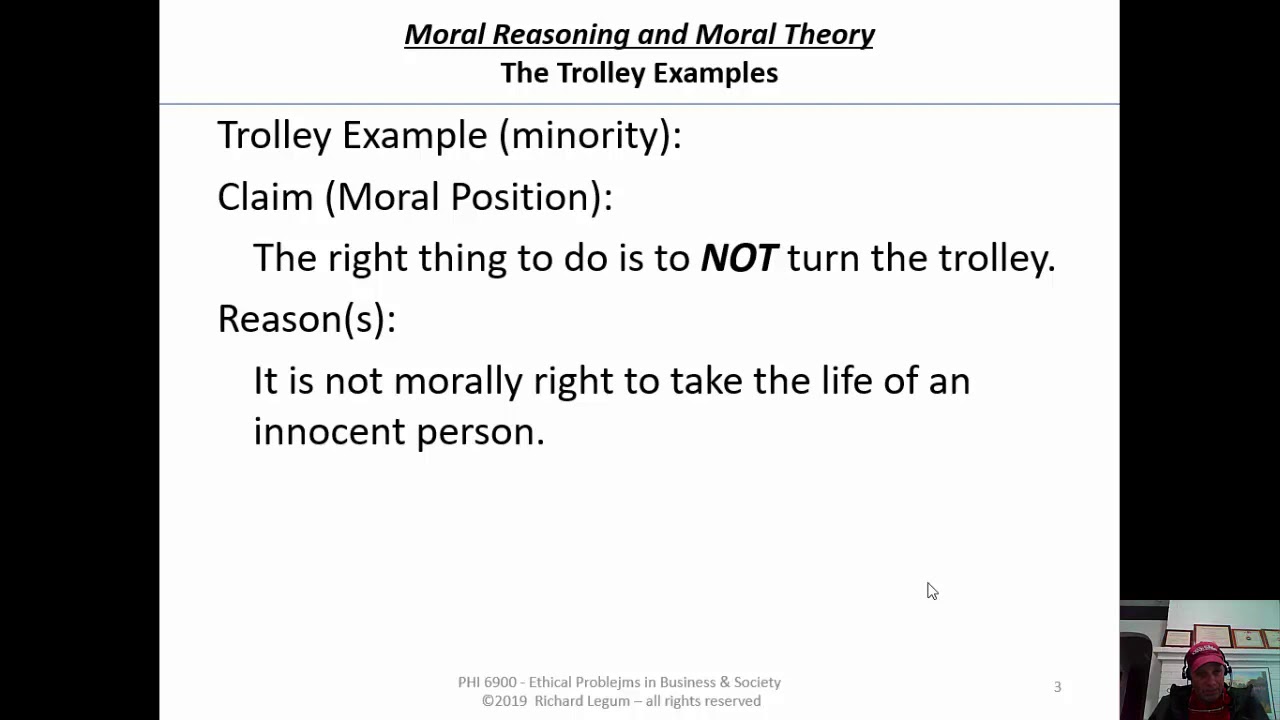 Moral Reasoning and Moral Theory
The Trolley Examples

Trolley Example (minority):

Claim (Moral Position):

The right thing to do is to NOT turn the trolley.

Reason(s):

It is not morally right to take the life of an innocent person.

PHI 6900 - Ethical Problejms in Business & Society
©2019 Richard Legum – all rights reserved

3